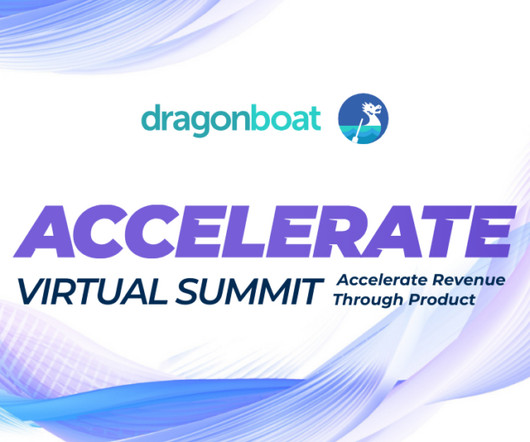 dragonboat

ACCELERATE

VIRTUAL SUMMIT

Accelerate Revenue Through Product